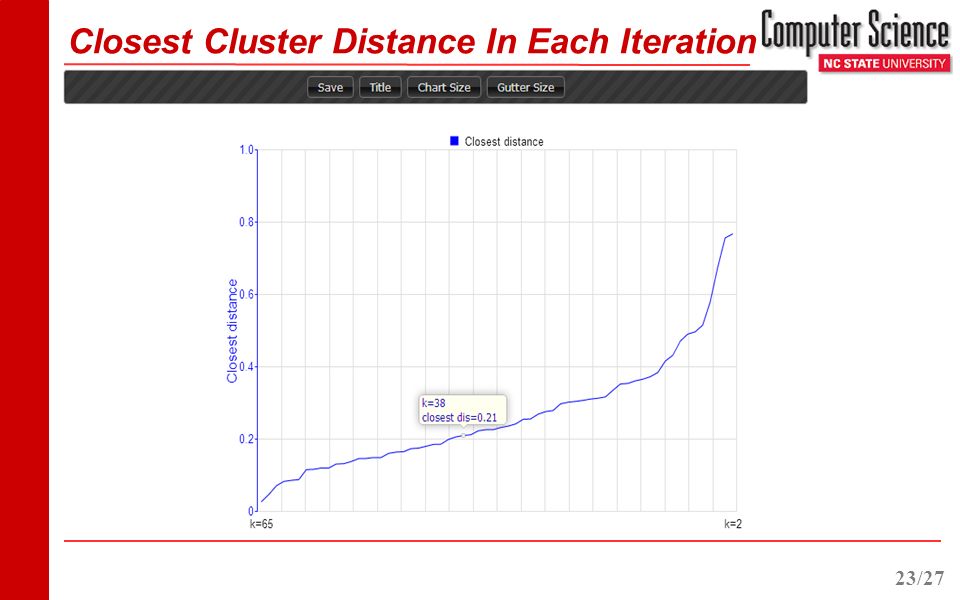 Closest Cluster Distance In Each Iteration

Computer Science
NC STATE UNIVERSITY

Save Title Chart Size Gutter Size

Closest distance

1.0
0.8
0.6
0.4
0.2
0

Closest distance

k=38
closest dis=0.21

k=65
k=2

23/27